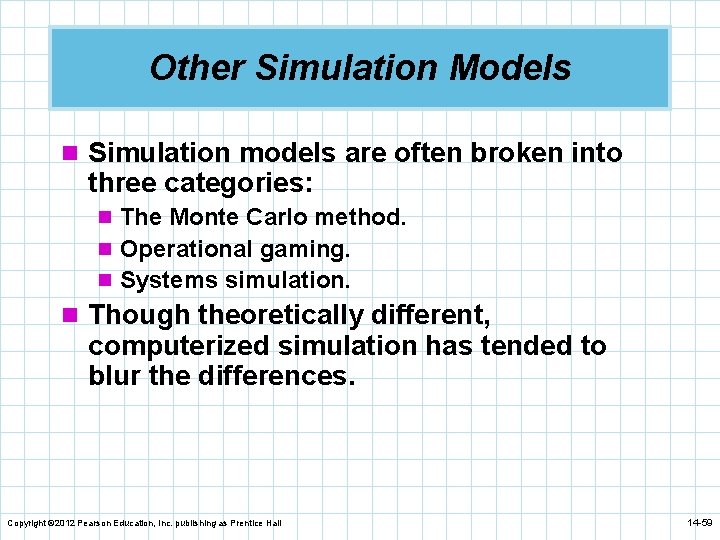 Other Simulation Models

Simulation models are often broken into three categories:

The Monte Carlo method.

Operational gaming.

Systems simulation.

Though theoretically different, computerized simulation has tended to blur the differences.

Copyright ©2012 Pearson Education, Inc. publishing as Prentice Hall

14-59